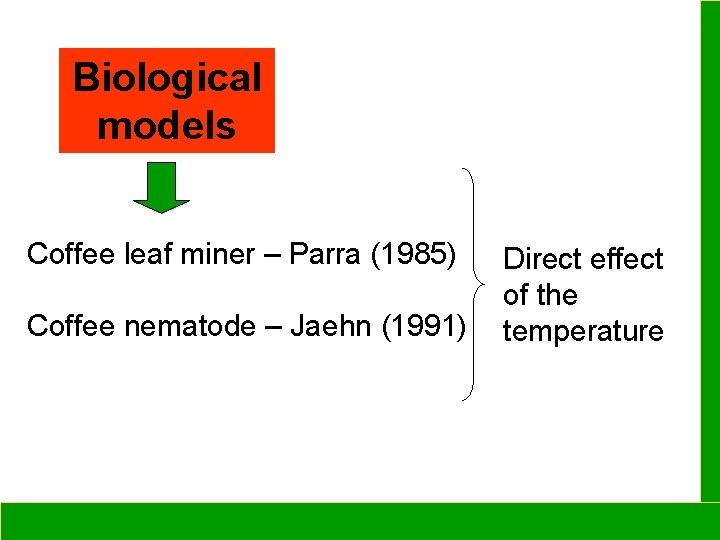 Biological models

Coffee leaf miner – Parra (1985)

Coffee nematode – Jaehn (1991)

Direct effect of the temperature